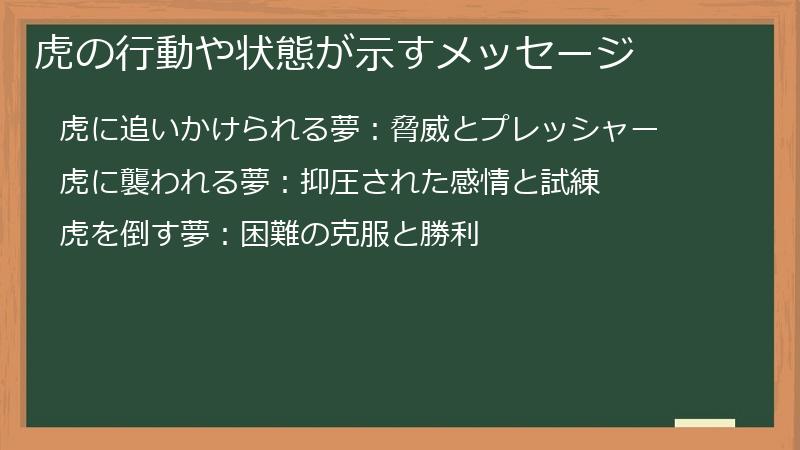 虎の行動や状態が示すメッセージ

虎に追いかけられる夢：脅威とプレッシャー

虎に襲われる夢：抑圧された感情と試練

虎を倒す夢：困難の克服と勝利